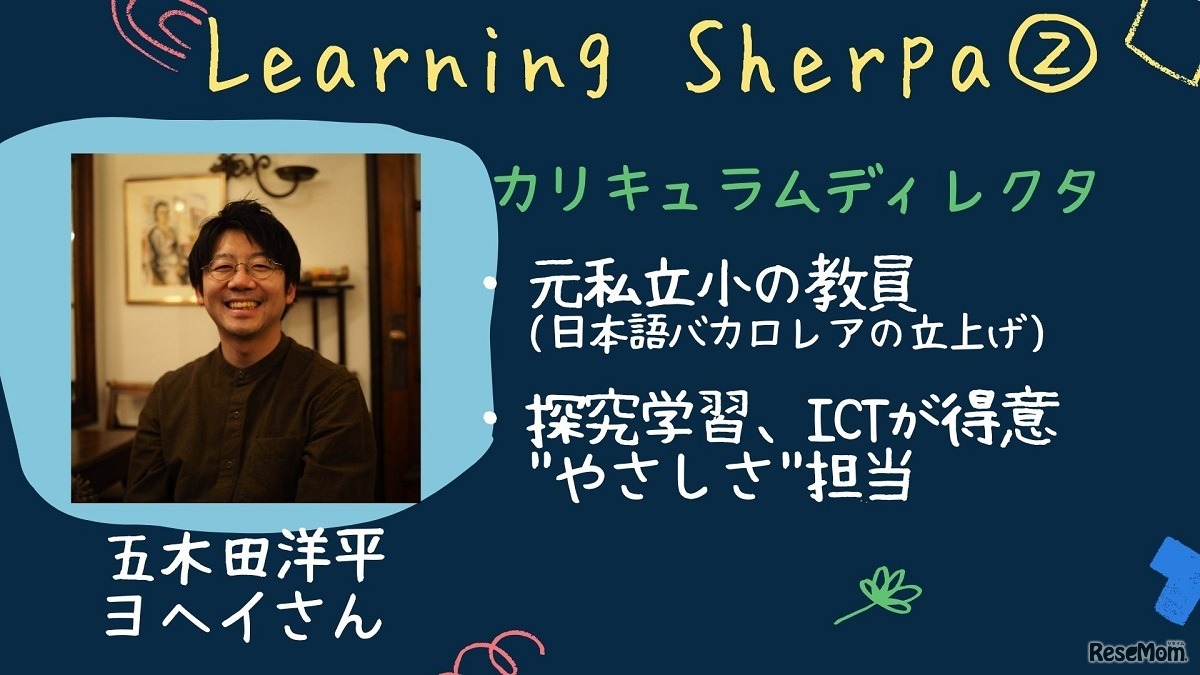 Learning Sherpa②

カリキュラムディレクタ

• 元私立小の教員
(日本語バカロレアの立上げ)

• 探究学習、ICTが得意
"やさしさ"担当

五木田洋平
ヨヘイさん

ReseMom